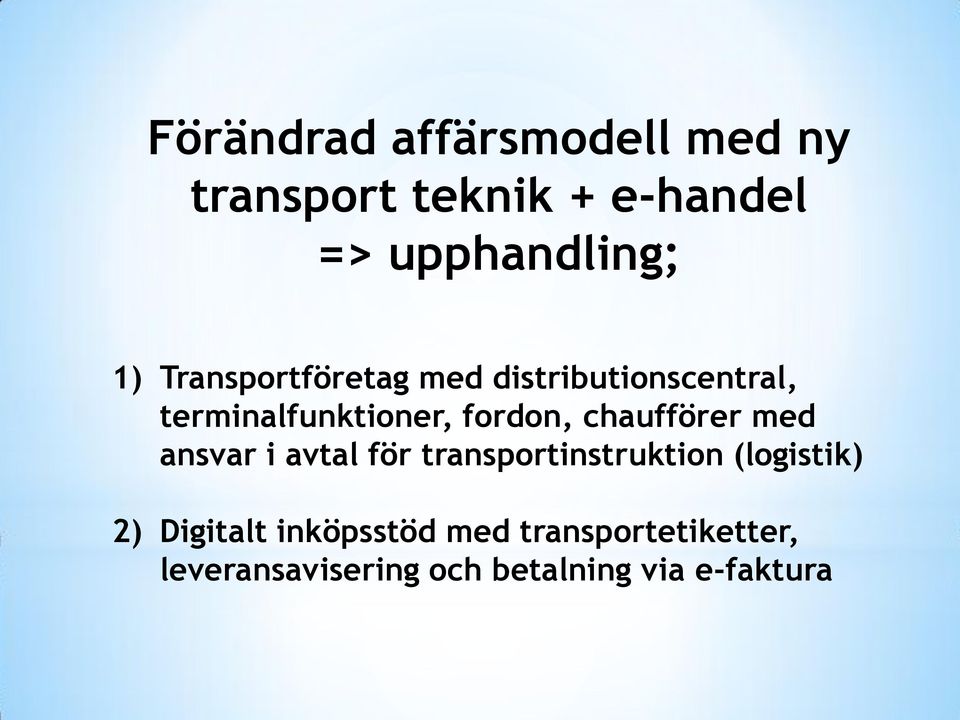 Förändrad affärsmodell med ny transport teknik + e-handel => upphandling;

1) Transportföretag med distributionscentral, terminalfunktioner, fordon, chaufförer med ansvar i avtal för transportinstruktion (logistik)

2) Digitalt inköpsstöd med transportetiketter, leveransavisering och betalning via e-faktura